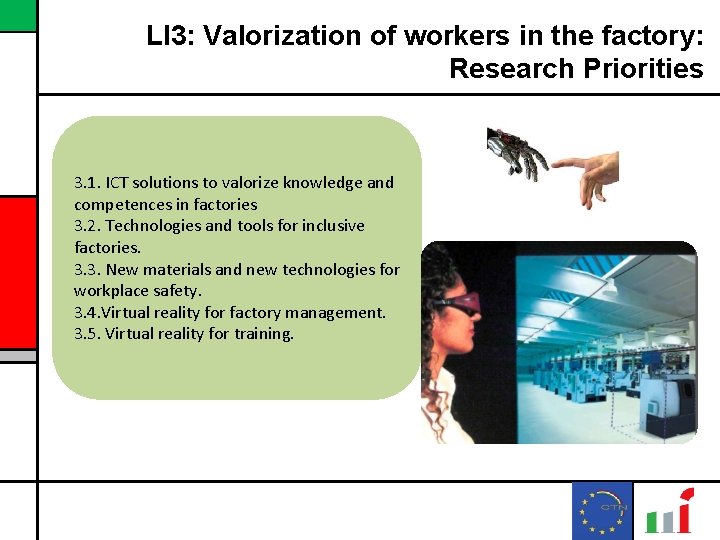 LI3: Valorization of workers in the factory: Research Priorities

3.1. ICT solutions to valorize knowledge and competences in factories
3.2. Technologies and tools for inclusive factories.
3.3. New materials and new technologies for workplace safety.
3.4.Virtual reality for factory management.
3.5. Virtual reality for training.

CTN